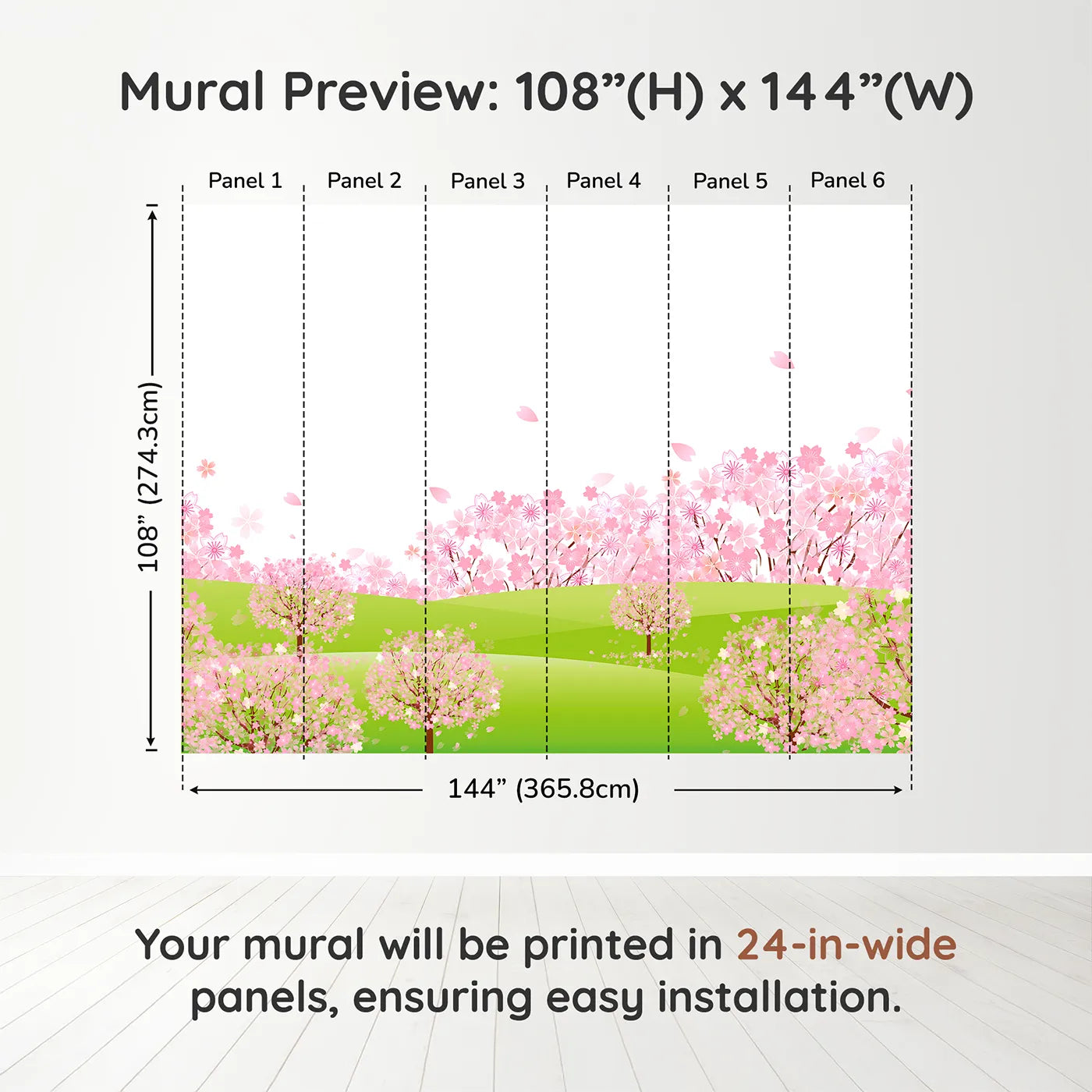 Mural Preview: 108”(H) x 144”(W)

Panel 1 Panel 2 Panel 3 Panel 4 Panel 5 Panel 6

108” (274.3cm)

144” (365.8cm)

Your mural will be printed in 24-in-wide panels, ensuring easy installation.